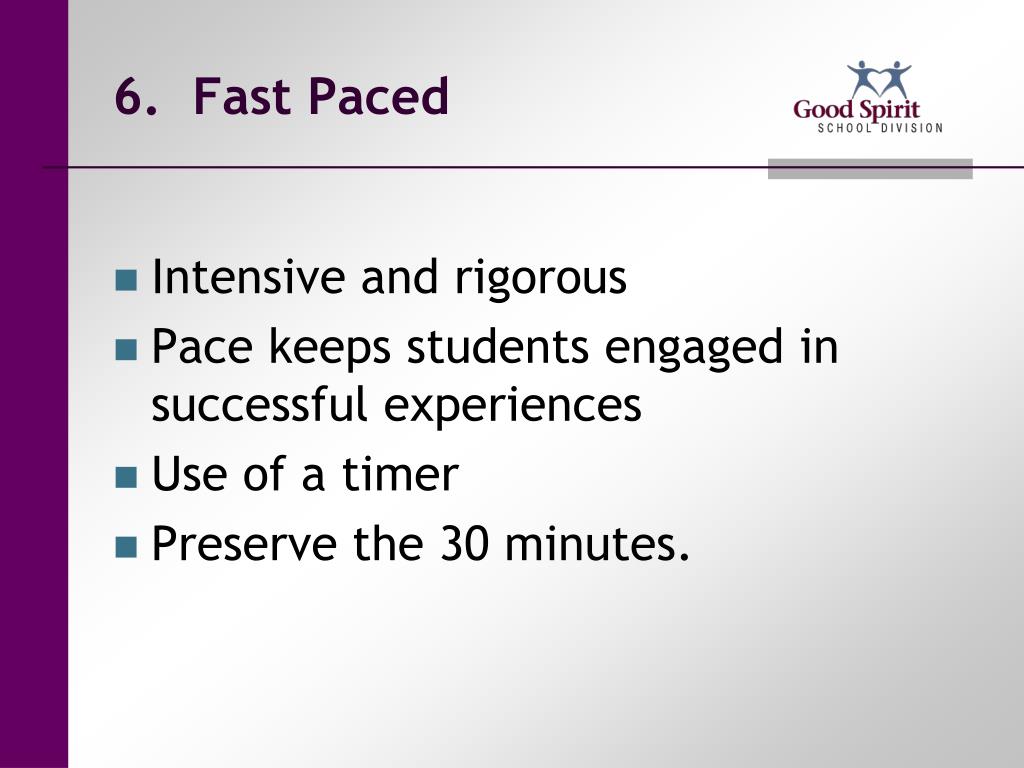 6. Fast Paced

Good Spirit
SCHOOL DIVISION

- Intensive and rigorous
- Pace keeps students engaged in successful experiences
- Use of a timer
- Preserve the 30 minutes.